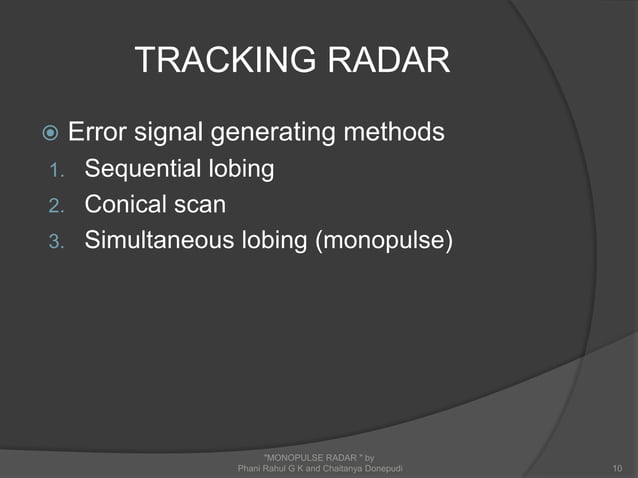 TRACKING RADAR

Error signal generating methods
1. Sequential lobing
2. Conical scan
3. Simultaneous lobing (monopulse)

"MONOPULSE RADAR " by Phani Rahul G K and Chaitanya Donepudi

10